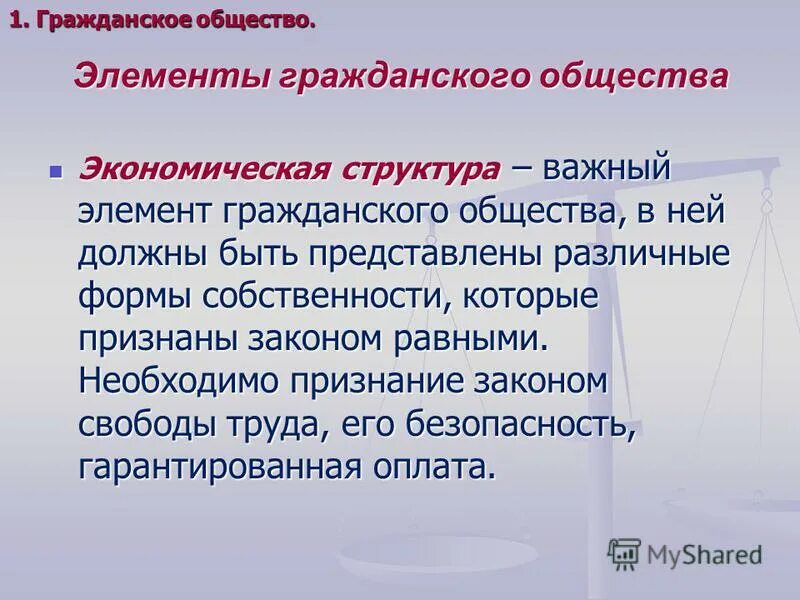 1. Гражданское общество.

Элементы гражданского общества

Экономическая структура – важный элемент гражданского общества, в ней должны быть представлены различные формы собственности, которые признаны законом равными. Необходимо признание законом свободы труда, его безопасность, гарантированная оплата.

MyShared